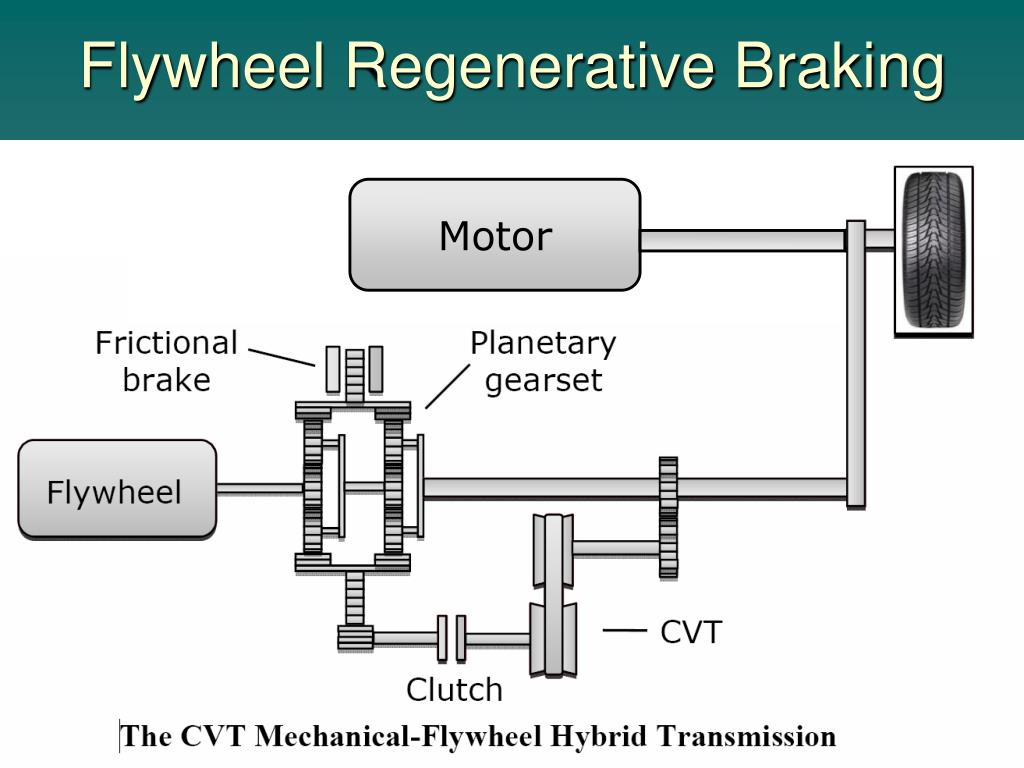 Flywheel Regenerative Braking

Motor

Frictional brake

Planetary gearset

Flywheel

CVT

Clutch

The CVT Mechanical-Flywheel Hybrid Transmission